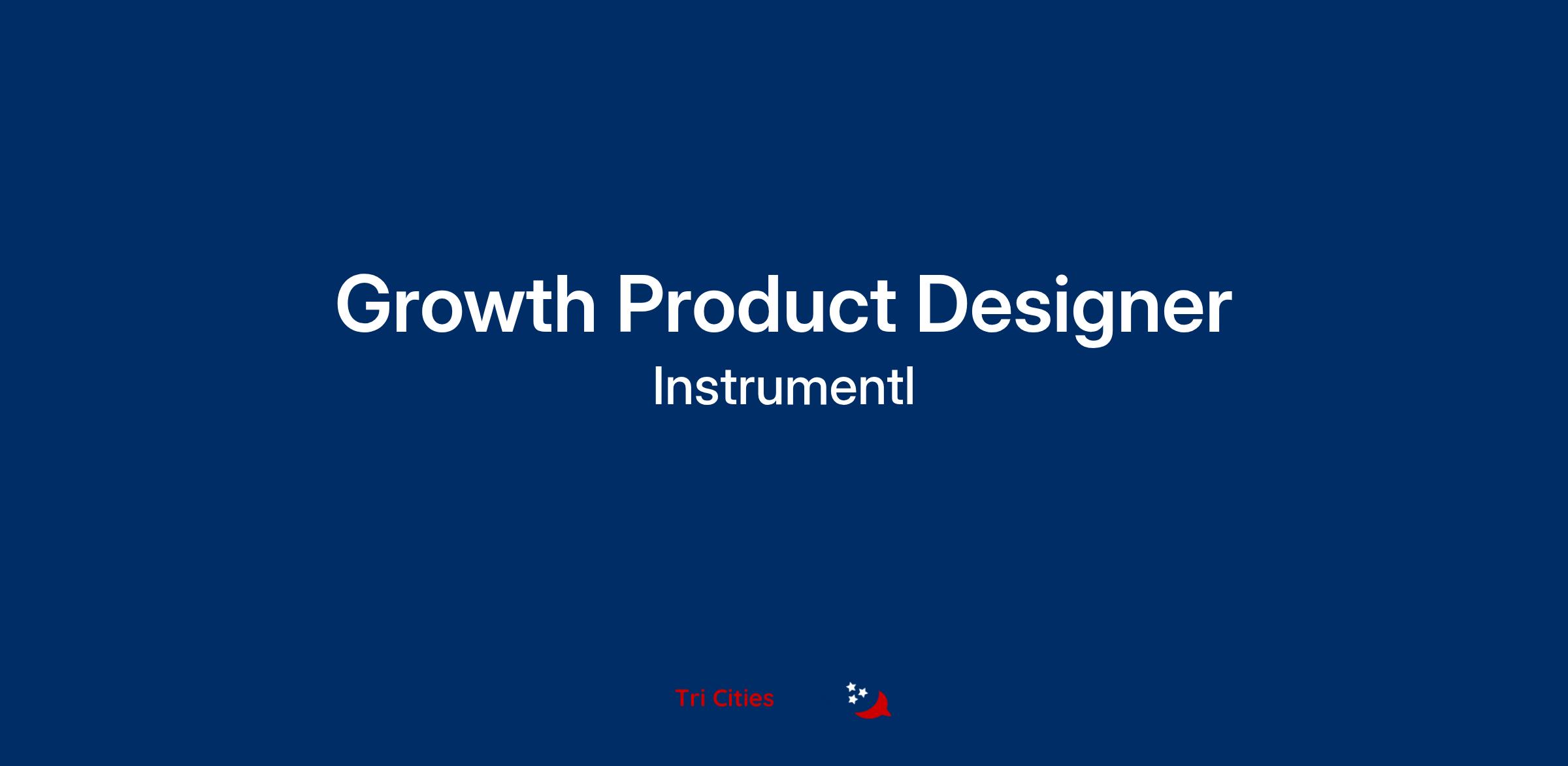 Growth Product Designer
Instrumentl

Tri Cities